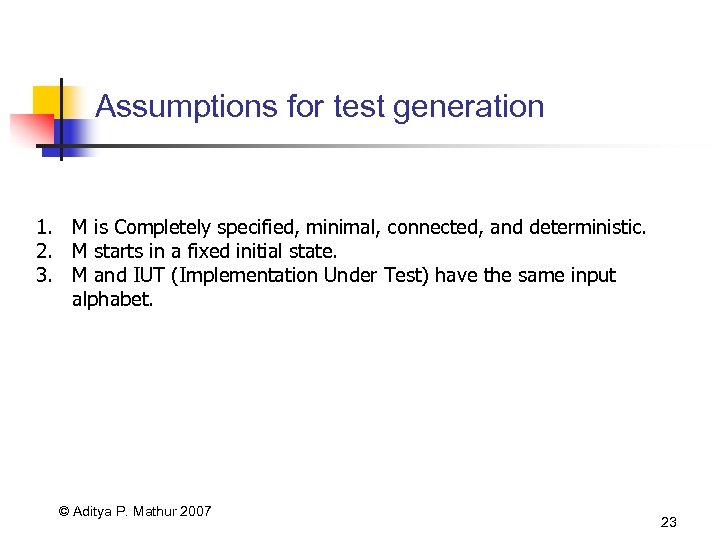 Assumptions for test generation

1. M is Completely specified, minimal, connected, and deterministic.
2. M starts in a fixed initial state.
3. M and IUT (Implementation Under Test) have the same input alphabet.

© Aditya P. Mathur 2007

23